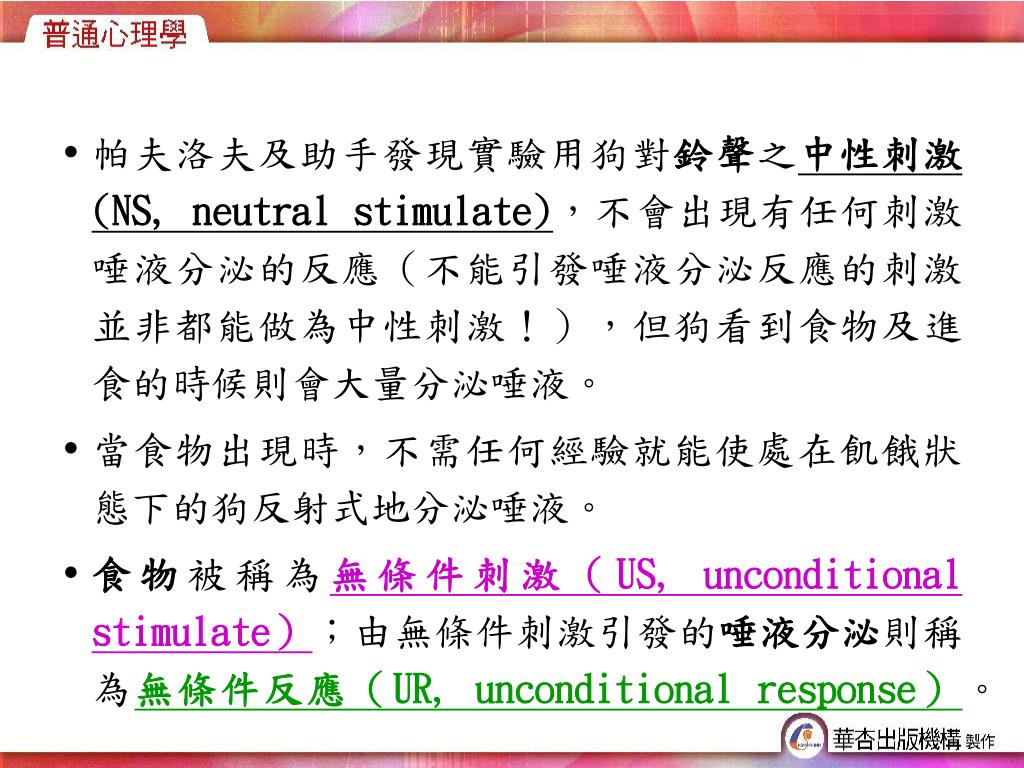 普通心理學

• 帕夫洛夫及助手發現實驗用狗對鈴聲之中性刺激(NS, neutral stimulate)，不會出現有任何刺激唾液分泌的反應（不能引發唾液分泌反應的刺激並非都能做為中性刺激！），但狗看到食物及進食的時候則會大量分泌唾液。

• 當食物出現時，不需任何經驗就能使處在飢餓狀態下的狗反射式地分泌唾液。

• 食物被稱為無條件刺激（US, unconditional stimulate）；由無條件刺激引發的唾液分泌則稱為無條件反應（UR, unconditional response）。

華杏出版機構 製作